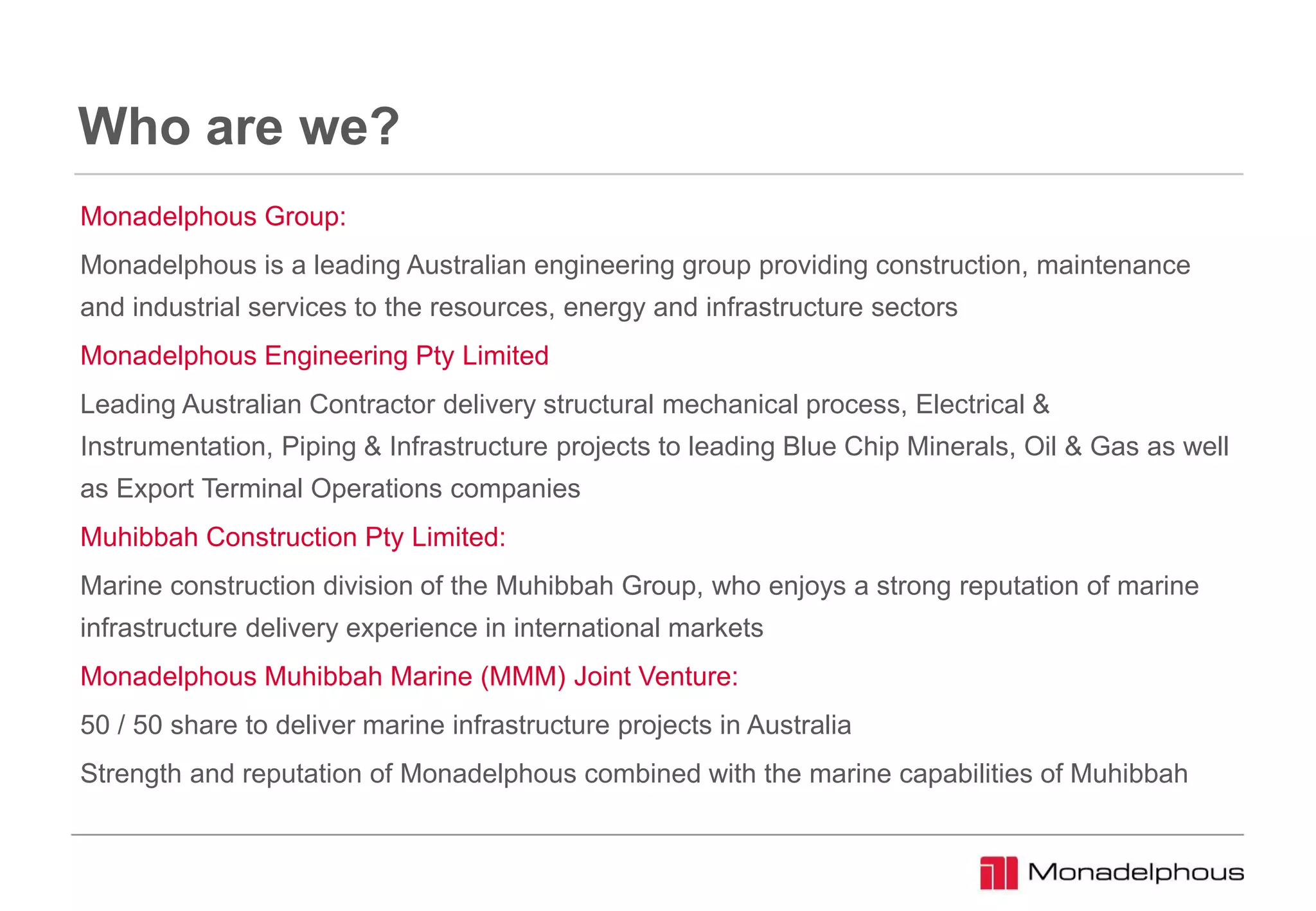 Who are we?

Monadelphous Group:

Monadelphous is a leading Australian engineering group providing construction, maintenance and industrial services to the resources, energy and infrastructure sectors

Monadelphous Engineering Pty Limited

Leading Australian Contractor delivery structural mechanical process, Electrical & Instrumentation, Piping & Infrastructure projects to leading Blue Chip Minerals, Oil & Gas as well as Export Terminal Operations companies

Muhibbah Construction Pty Limited:

Marine construction division of the Muhibbah Group, who enjoys a strong reputation of marine infrastructure delivery experience in international markets

Monadelphous Muhibbah Marine (MMM) Joint Venture:

50 / 50 share to deliver marine infrastructure projects in Australia

Strength and reputation of Monadelphous combined with the marine capabilities of Muhibbah

Monadelphous